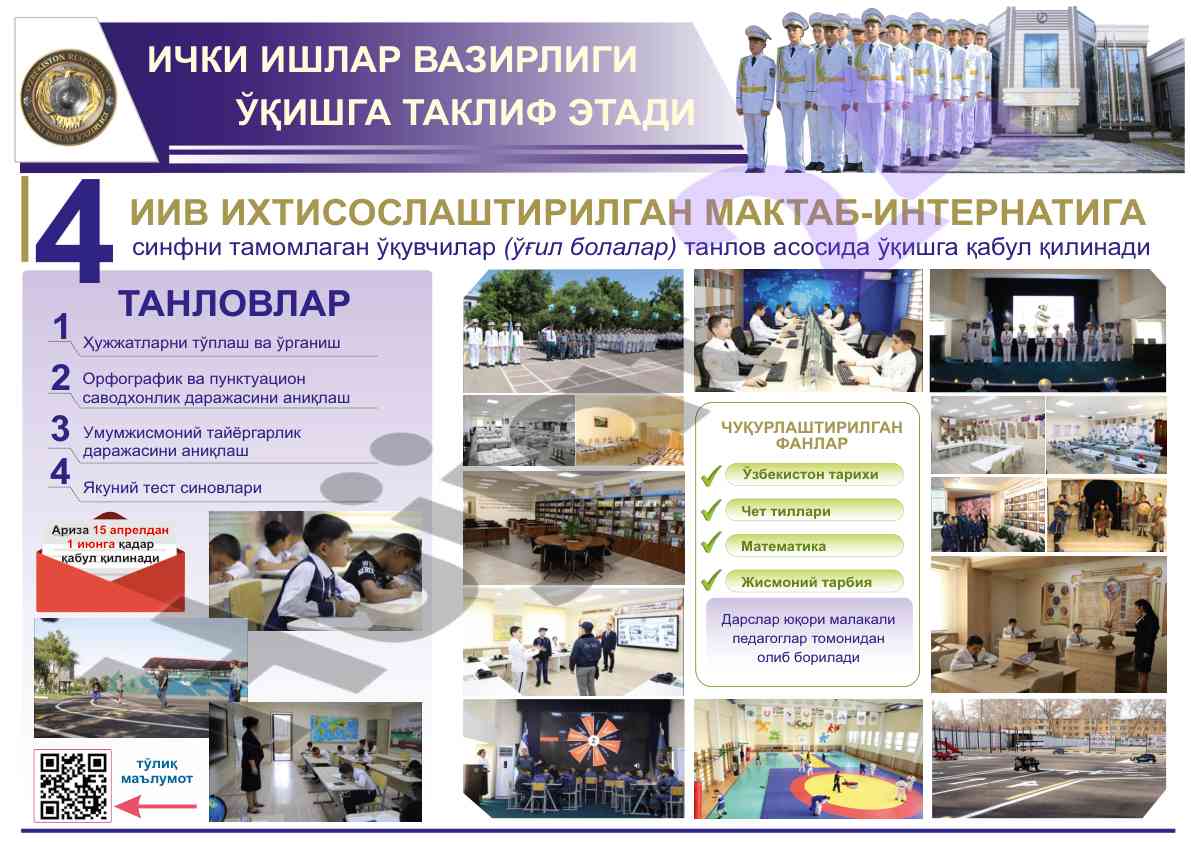 ИЧКИ ИШЛАР ВАЗИРЛИГИ
ЎҚИШГА ТАКЛИФ ЭТАДИ

4 ИИВ ИХТИСОСЛАШТИРИЛГАН МАКТАБ-ИНТЕРНАТИГА
синфни тамомлаган ўқувчилар (ўғил болалар) танлов асосида ўқишга қабул қилинади

ТАНЛОВЛАР
1 Ҳужжатларни тўплаш ва ўрганиш
2 Орфографик ва пунктуацион саводхонлик даражасини аниқлаш
3 Умумжисмоний тайёргарлик даражасини аниқлаш
4 Якуний тест синовлари

Ариза 15 апрелдан 1 июнга қадар қабул қилинади

тўлиқ маълумот

ЧУҚУРЛАШТИРИЛГАН ФАНЛАР
Ўзбекистон тарихи
Чет тиллари
Математика
Жисмоний тарбия
Дарслар юқори малакали педагоглар томонидан олиб борилади